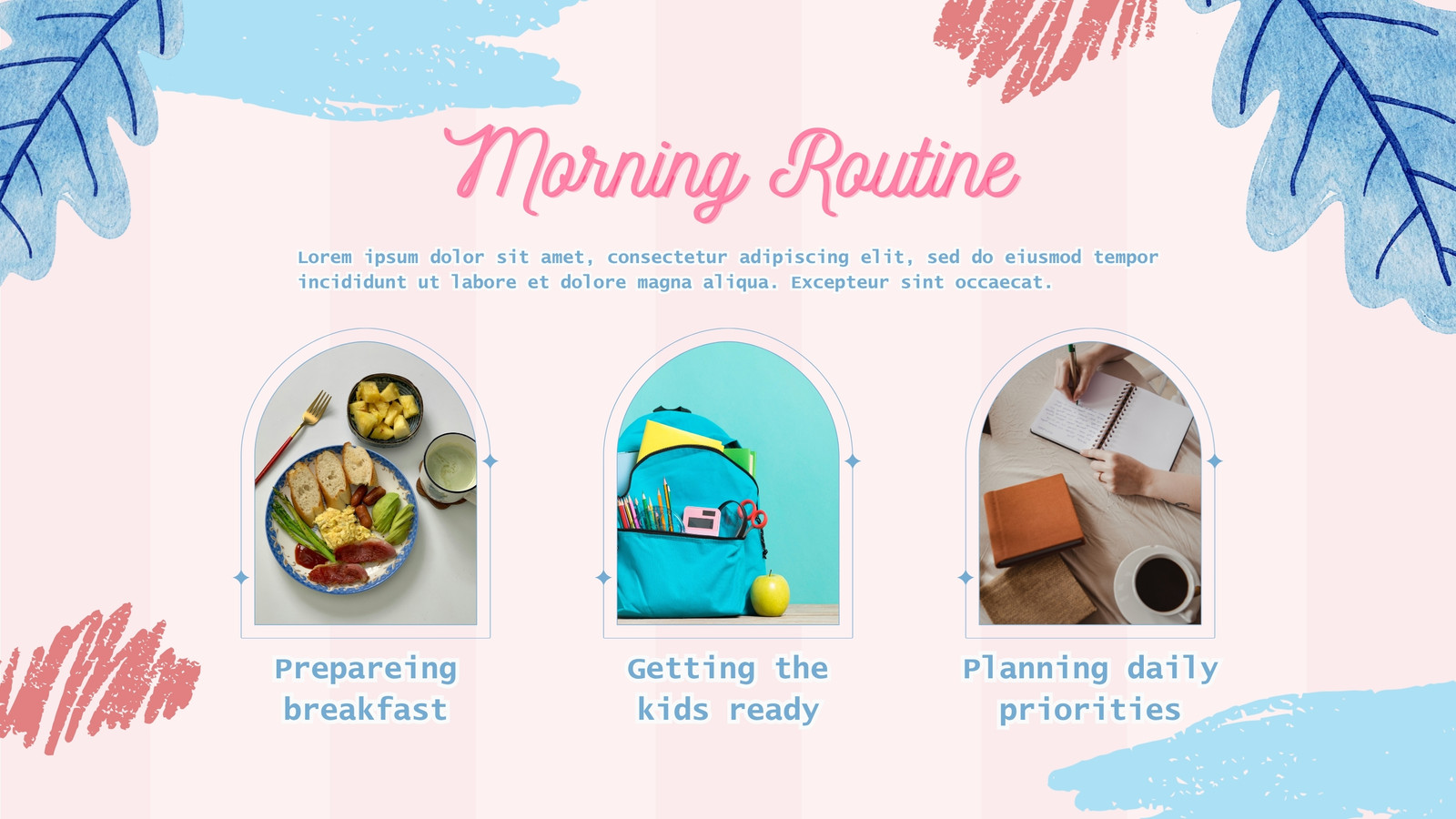 Morning Routine

Lorem ipsum dolor sit amet, consectetur adipiscing elit, sed do eiusmod tempor incididunt ut labore et dolore magna aliqua. Excepteur sint occaecat.

Prepareing breakfast

Getting the kids ready

Planning daily priorities